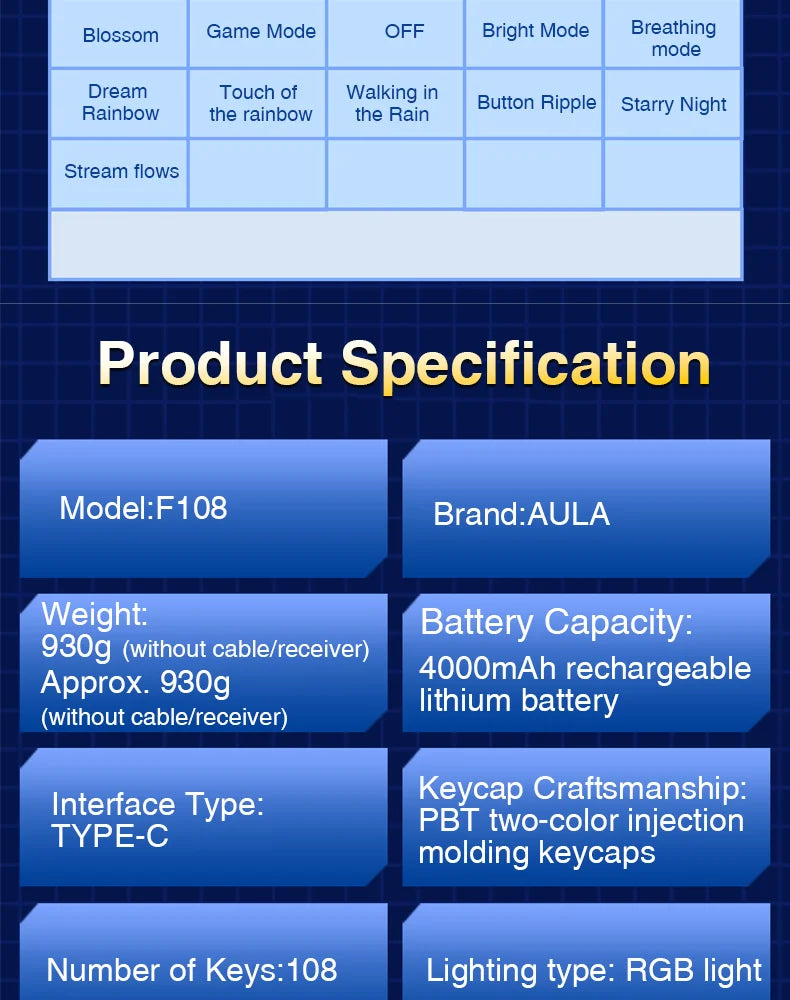 | Blossom | Game Mode | OFF | Bright Mode | Breathing mode |
|---|---|---|---|---|
| Dream Rainbow | Touch of the rainbow | Walking in the Rain | Button Ripple | Starry Night |
| Stream flows | | | | |

Product Specification

Model:F108

Brand:AULA

Weight:
930g (without cable/receiver)
Approx. 930g
(without cable/receiver)

Battery Capacity:
4000mAh rechargeable lithium battery

Interface Type:
TYPE-C

Keycap Craftsmanship:
PBT two-color injection molding keycaps

Number of Keys:108

Lighting type: RGB light